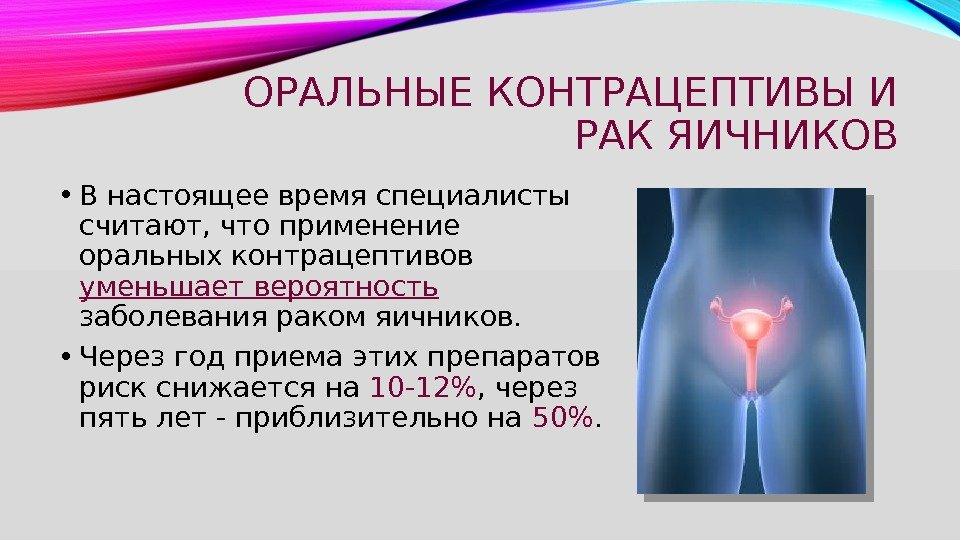 ОРАЛЬНЫЕ КОНТРАЦЕПТИВЫ И РАК ЯИЧНИКОВ

• В настоящее время специалисты считают, что применение оральных контрацептивов уменьшает вероятность заболевания раком яичников.

• Через год приема этих препаратов риск снижается на 10-12%, через пять лет - приблизительно на 50%.